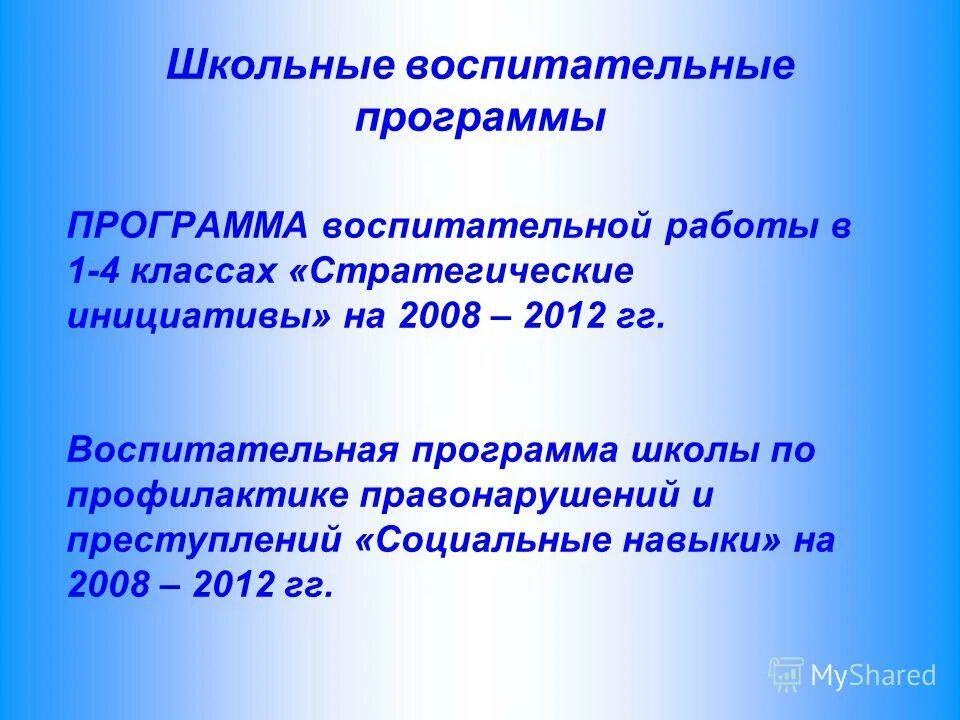 Школьные воспитательные программы

ПРОГРАММА воспитательной работы в 1-4 классах «Стратегические инициативы» на 2008 – 2012 гг.

Воспитательная программа школы по профилактике правонарушений и преступлений «Социальные навыки» на 2008 – 2012 гг.

MyShared